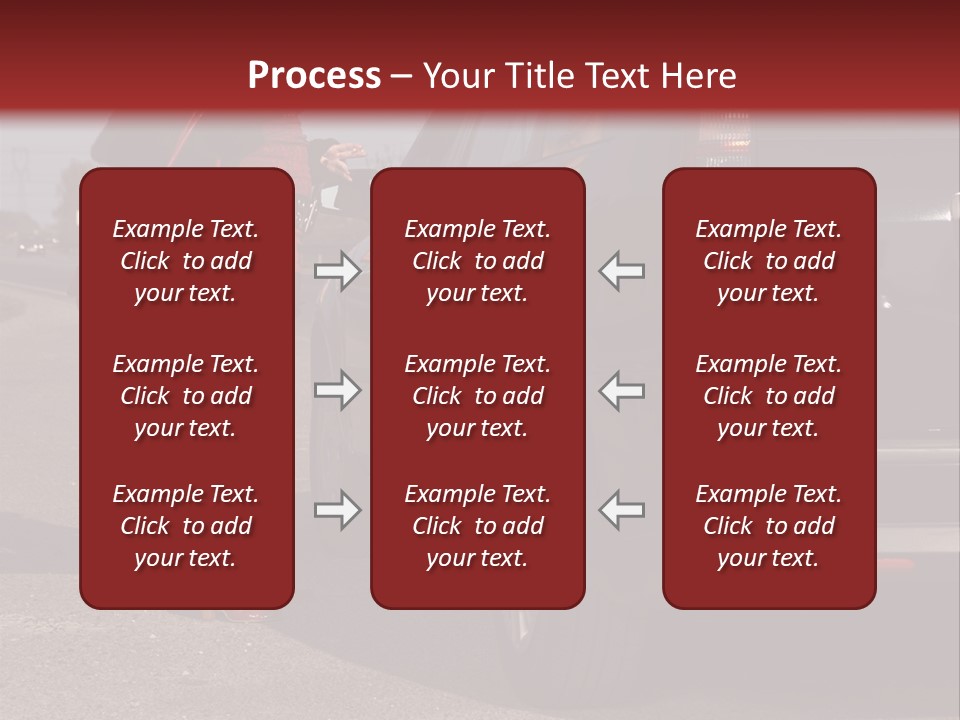 Process – Your Title Text Here

Example Text. Click to add your text.

Example Text. Click to add your text.

Example Text. Click to add your text.

Example Text. Click to add your text.

Example Text. Click to add your text.

Example Text. Click to add your text.

Example Text. Click to add your text.

Example Text. Click to add your text.

Example Text. Click to add your text.